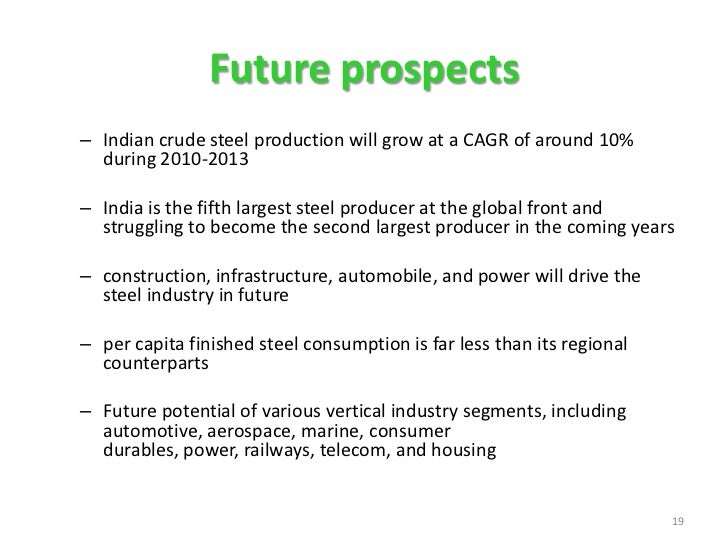 Future prospects

– Indian crude steel production will grow at a CAGR of around 10% during 2010-2013

– India is the fifth largest steel producer at the global front and struggling to become the second largest producer in the coming years

– construction, infrastructure, automobile, and power will drive the steel industry in future

– per capita finished steel consumption is far less than its regional counterparts

– Future potential of various vertical industry segments, including automotive, aerospace, marine, consumer durables, power, railways, telecom, and housing

19